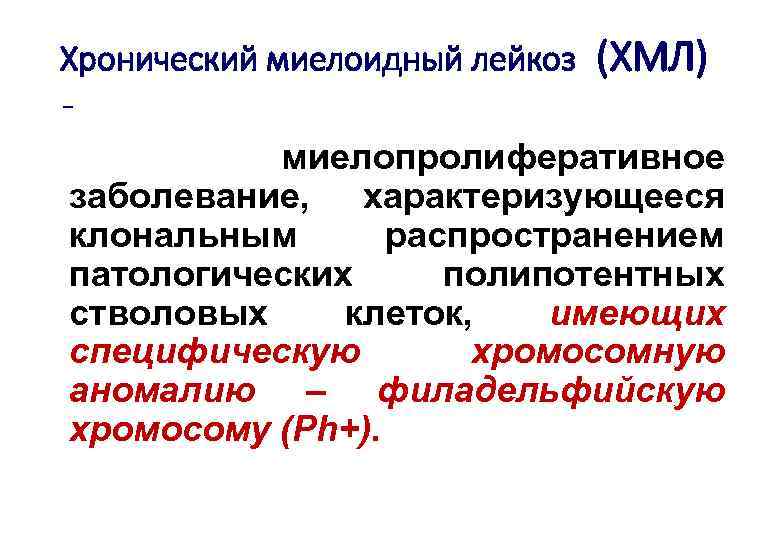 Хронический миелоидный лейкоз (ХМЛ)
–

миелопролиферативное заболевание, характеризующееся клональным распространением патологических полипотентных стволовых клеток, имеющих специфическую хромосомную аномалию – филадельфийскую хромосому (Ph+).